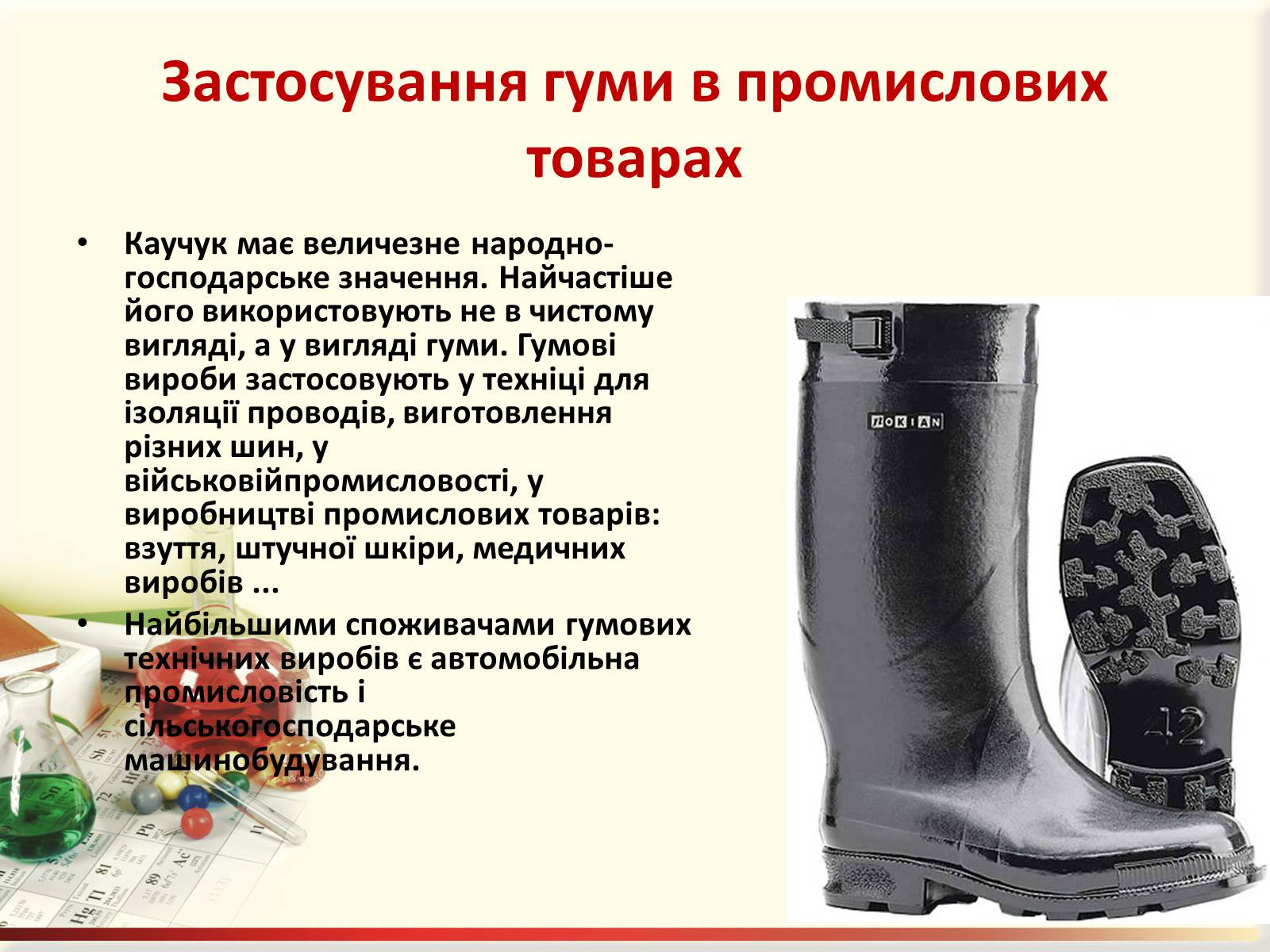 Застосування гуми в промислових товарах

• Каучук має величезне народно-господарське значення. Найчастіше його використовують не в чистому вигляді, а у вигляді гуми. Гумові вироби застосовують у техніці для ізоляції проводів, виготовлення різних шин, у військовійпромисловості, у виробництві промислових товарів: взуття, штучної шкіри, медичних виробів ...

• Найбільшими споживачами гумових технічних виробів є автомобільна промисловість і сільськогосподарське машинобудування.

NOKIAN

42